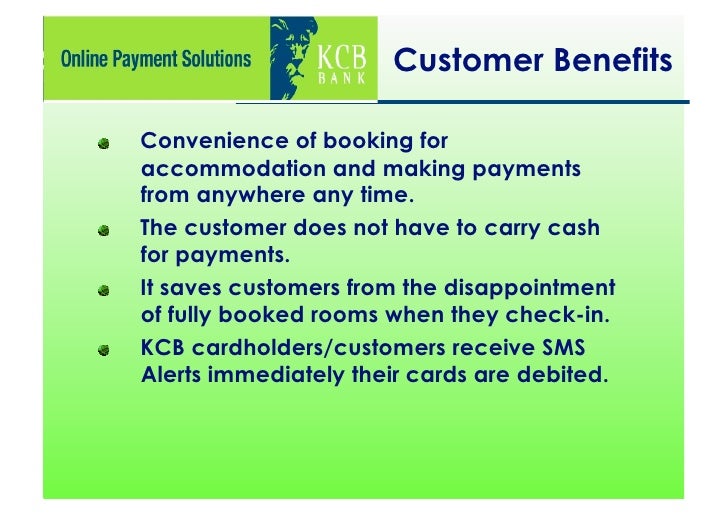 Online Payment Solutions

KCB BANK

Customer Benefits

Convenience of booking for accommodation and making payments from anywhere any time.

The customer does not have to carry cash for payments.

It saves customers from the disappointment of fully booked rooms when they check-in.

KCB cardholders/customers receive SMS Alerts immediately their cards are debited.